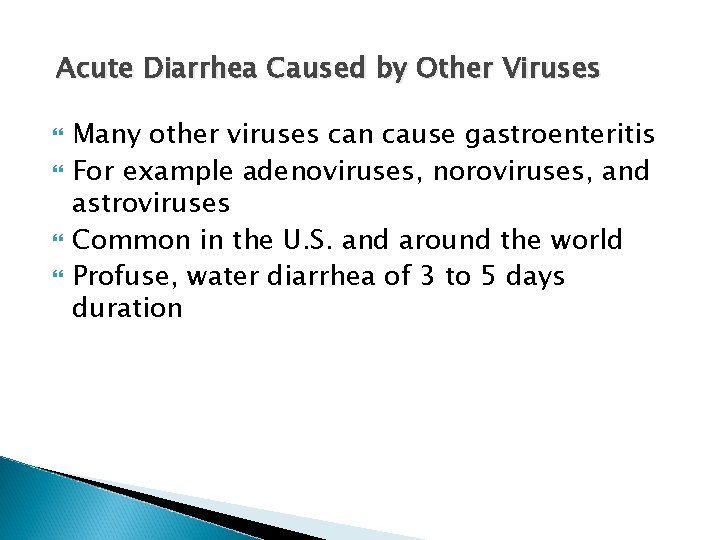 Acute Diarrhea Caused by Other Viruses

Many other viruses can cause gastroenteritis

For example adenoviruses, noroviruses, and astroviruses

Common in the U.S. and around the world

Profuse, water diarrhea of 3 to 5 days duration